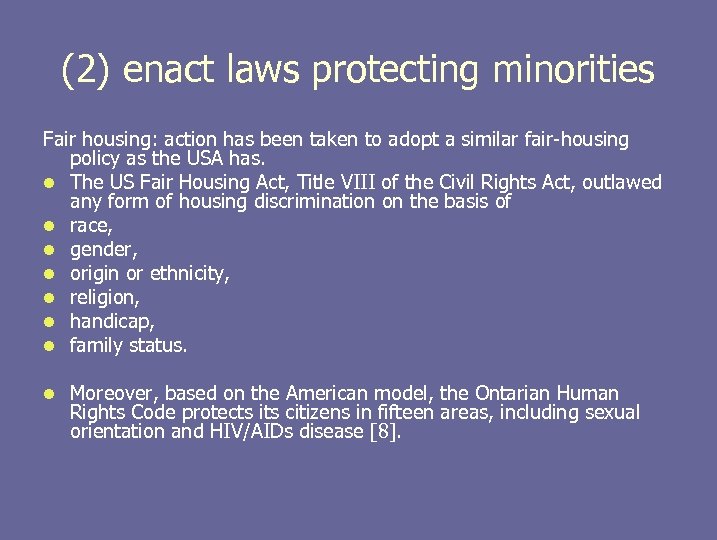 (2) enact laws protecting minorities

Fair housing: action has been taken to adopt a similar fair-housing policy as the USA has.

- The US Fair Housing Act, Title VIII of the Civil Rights Act, outlawed any form of housing discrimination on the basis of
- race,
- gender,
- origin or ethnicity,
- religion,
- handicap,
- family status.

- Moreover, based on the American model, the Ontarian Human Rights Code protects its citizens in fifteen areas, including sexual orientation and HIV/AIDs disease [8].